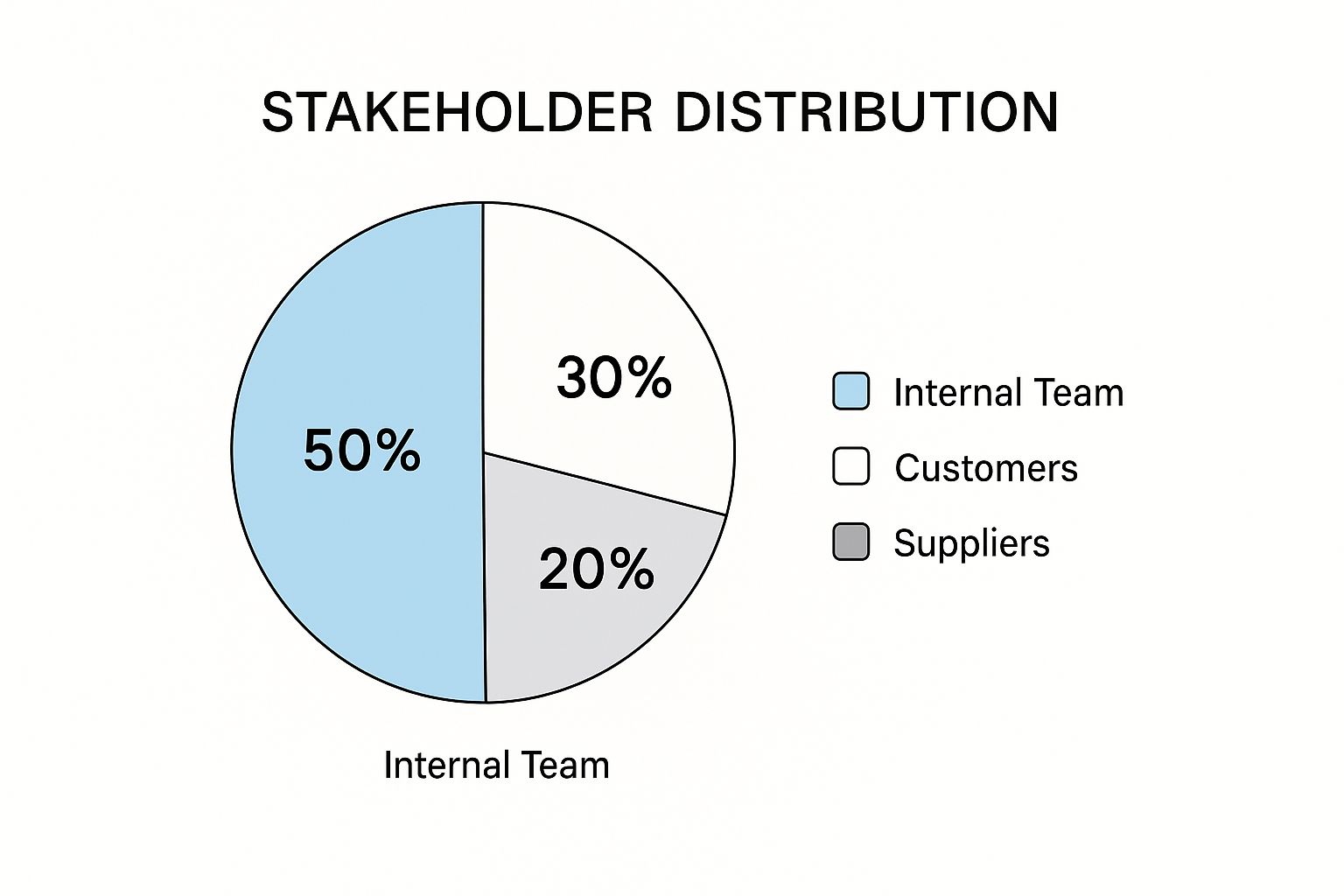 STAKEHOLDER DISTRIBUTION

50%

30%

20%

Internal Team

Customers

Suppliers

Internal Team